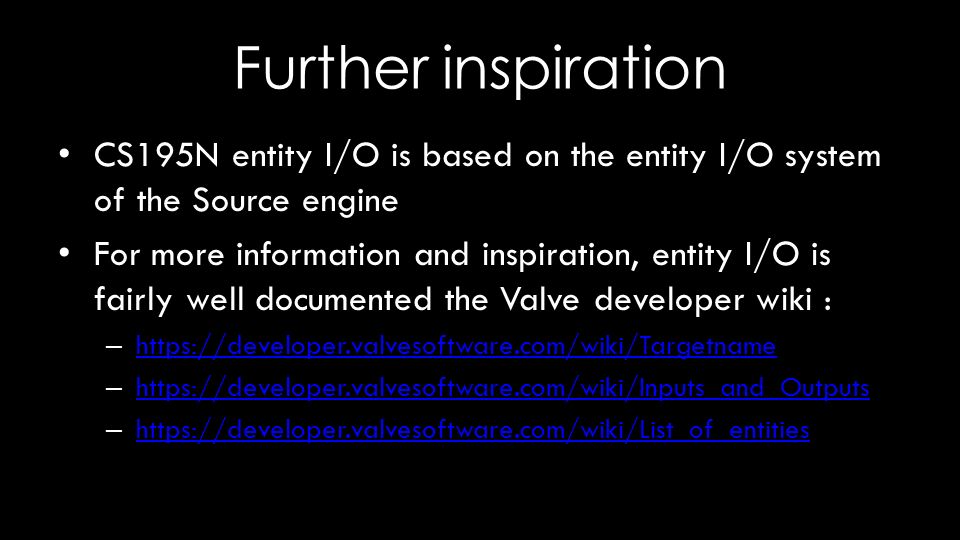 Further inspiration

• CS195N entity I/O is based on the entity I/O system of the Source engine

• For more information and inspiration, entity I/O is fairly well documented the Valve developer wiki :
  – https://developer.valvesoftware.com/wiki/Targetname
  – https://developer.valvesoftware.com/wiki/Inputs_and_Outputs
  – https://developer.valvesoftware.com/wiki/List_of_entities